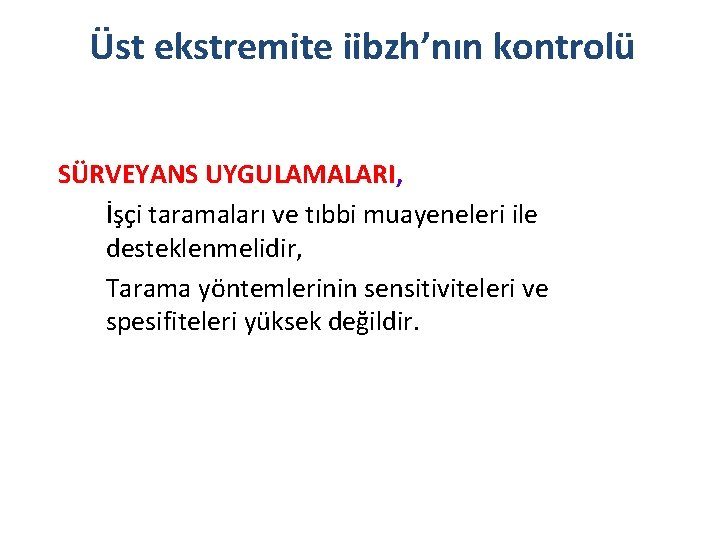 Üst ekstremite iibzh'nın kontrolü

SÜRVEYANS UYGULAMALARI,

İşçi taramaları ve tıbbi muayeneleri ile desteklenmelidir,

Tarama yöntemlerinin sensitiviteleri ve spesifiteleri yüksek değildir.